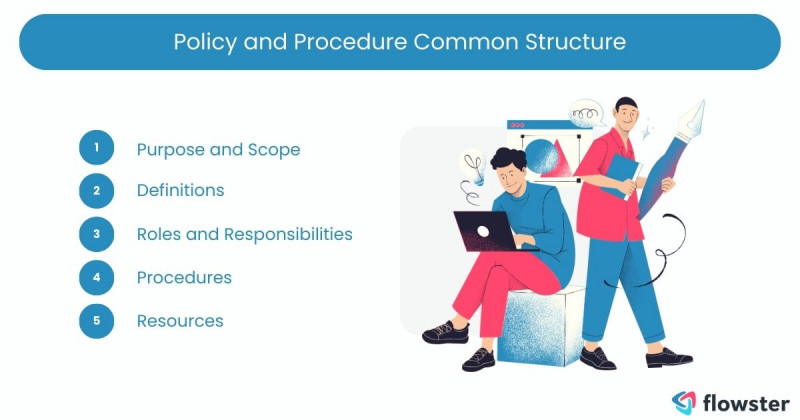 Policy and Procedure Common Structure

1 Purpose and Scope

2 Definitions

3 Roles and Responsibilities

4 Procedures

5 Resources

flowster